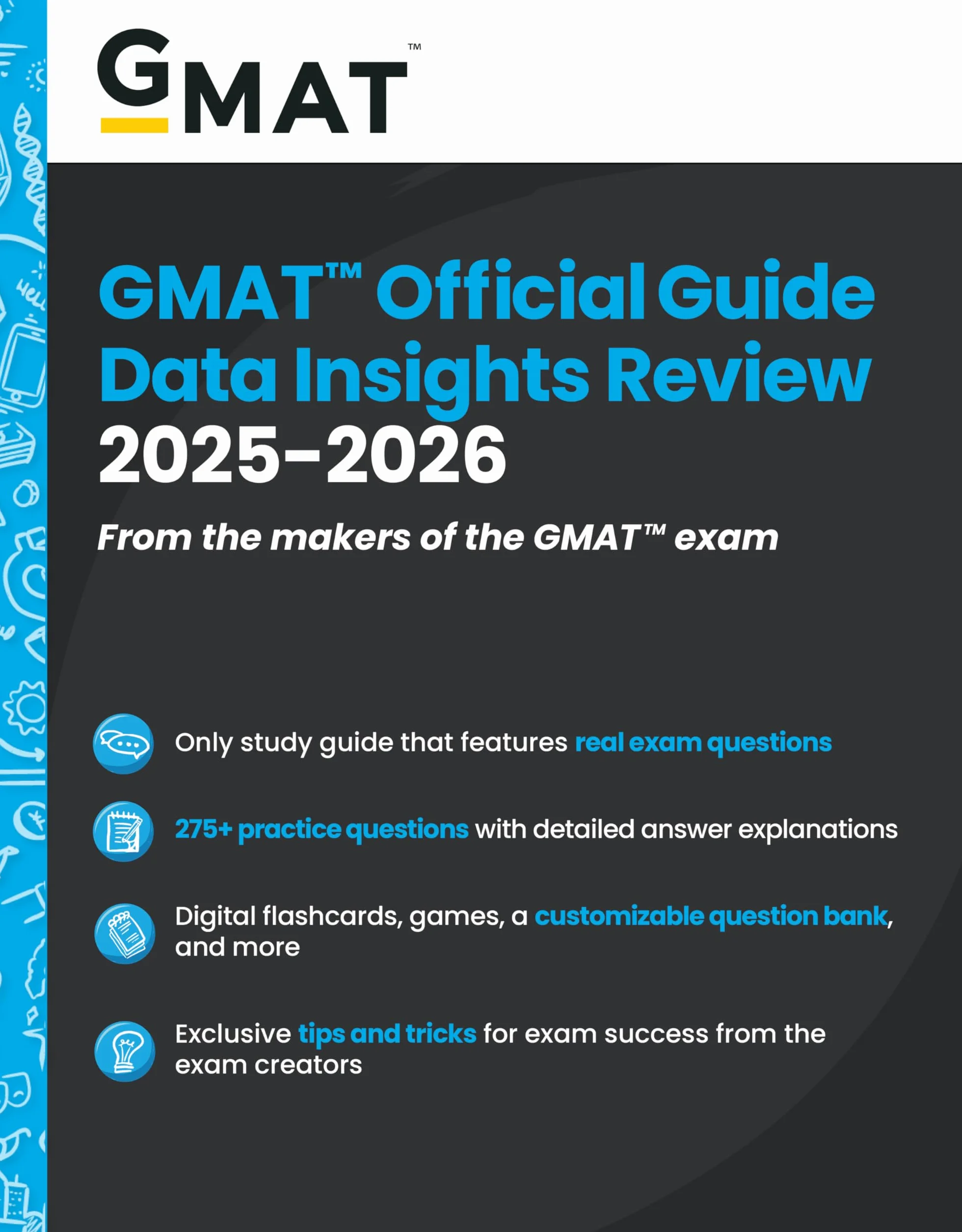 GMAT™

GMAT™ Official Guide Data Insights Review 2025–2026

From the makers of the GMAT™ exam

Only study guide that features real exam questions

275+ practice questions with detailed answer explanations

Digital flashcards, games, a customizable question bank, and more

Exclusive tips and tricks for exam success from the exam creators